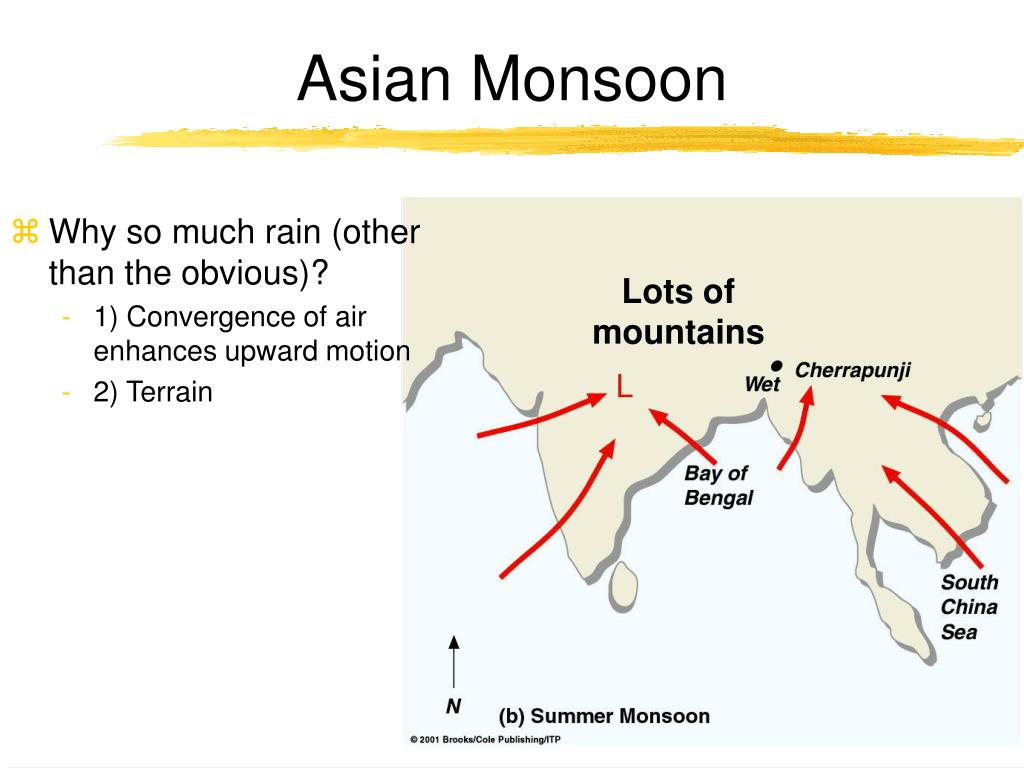 Asian Monsoon

⌘ Why so much rain (other than the obvious)?

- 1) Convergence of air enhances upward motion
- 2) Terrain

Lots of mountains

L

Wet

Cherrapunji

Bay of Bengal

South China Sea

N

(b) Summer Monsoon

© 2001 Brooks/Cole Publishing/ITP